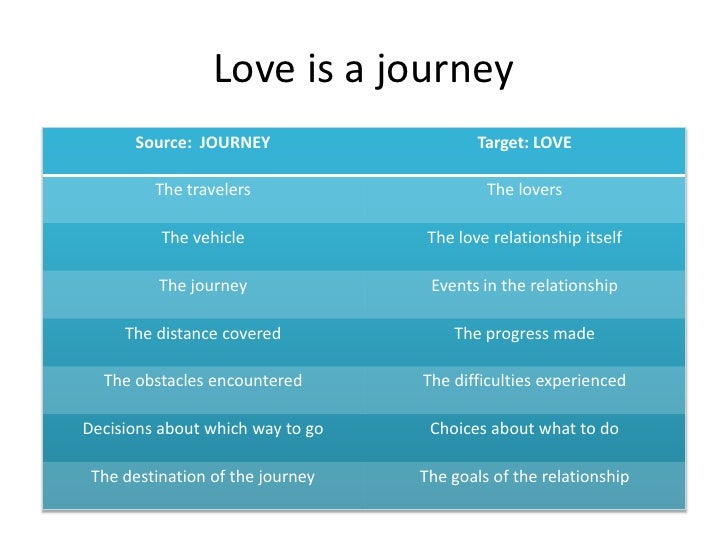 Love is a journey

| Source: JOURNEY | Target: LOVE |
|---|---|
| The travelers | The lovers |
| The vehicle | The love relationship itself |
| The journey | Events in the relationship |
| The distance covered | The progress made |
| The obstacles encountered | The difficulties experienced |
| Decisions about which way to go | Choices about what to do |
| The destination of the journey | The goals of the relationship |